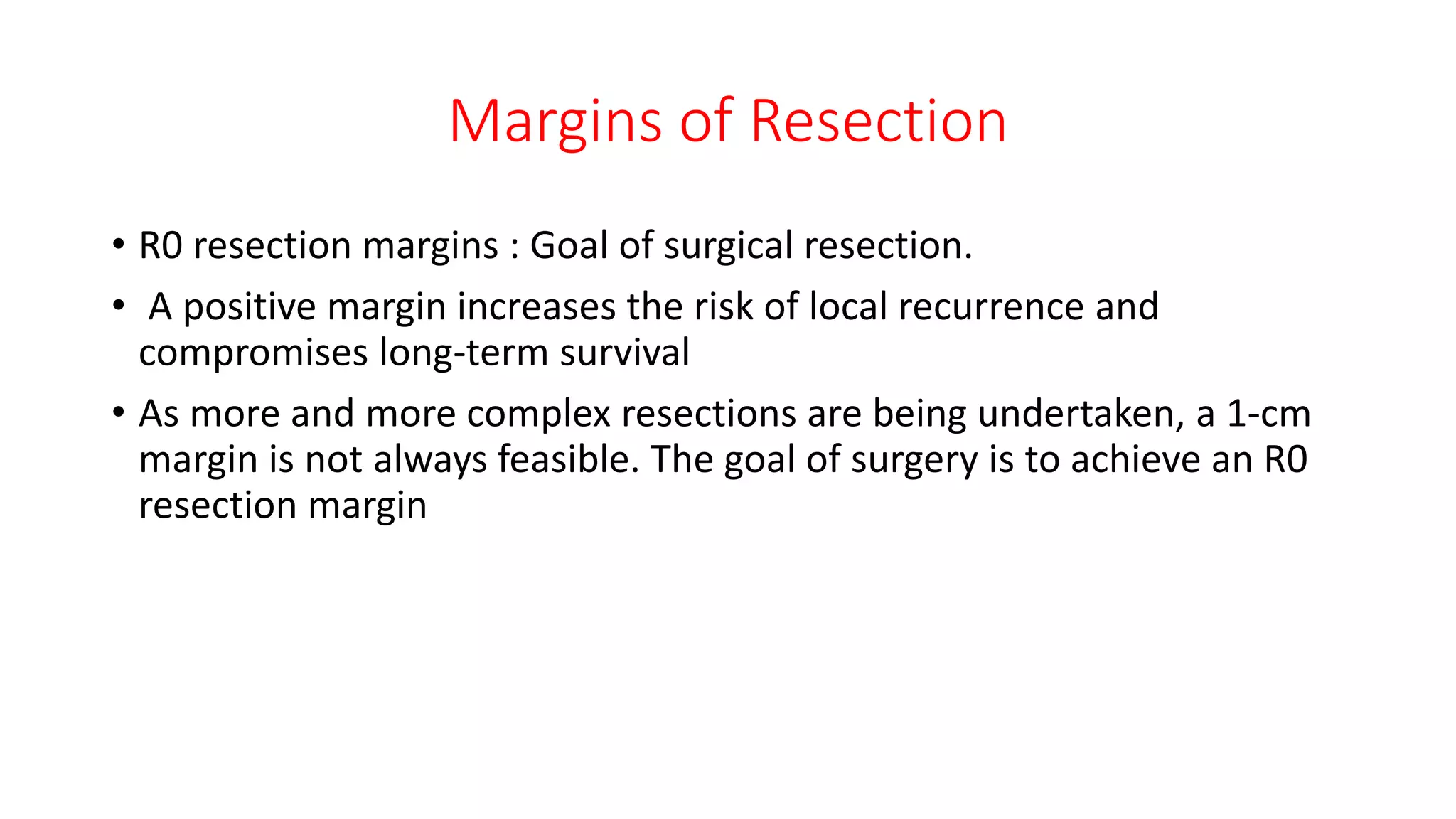 Margins of Resection

• R0 resection margins : Goal of surgical resection.

• A positive margin increases the risk of local recurrence and compromises long-term survival

• As more and more complex resections are being undertaken, a 1-cm margin is not always feasible. The goal of surgery is to achieve an R0 resection margin